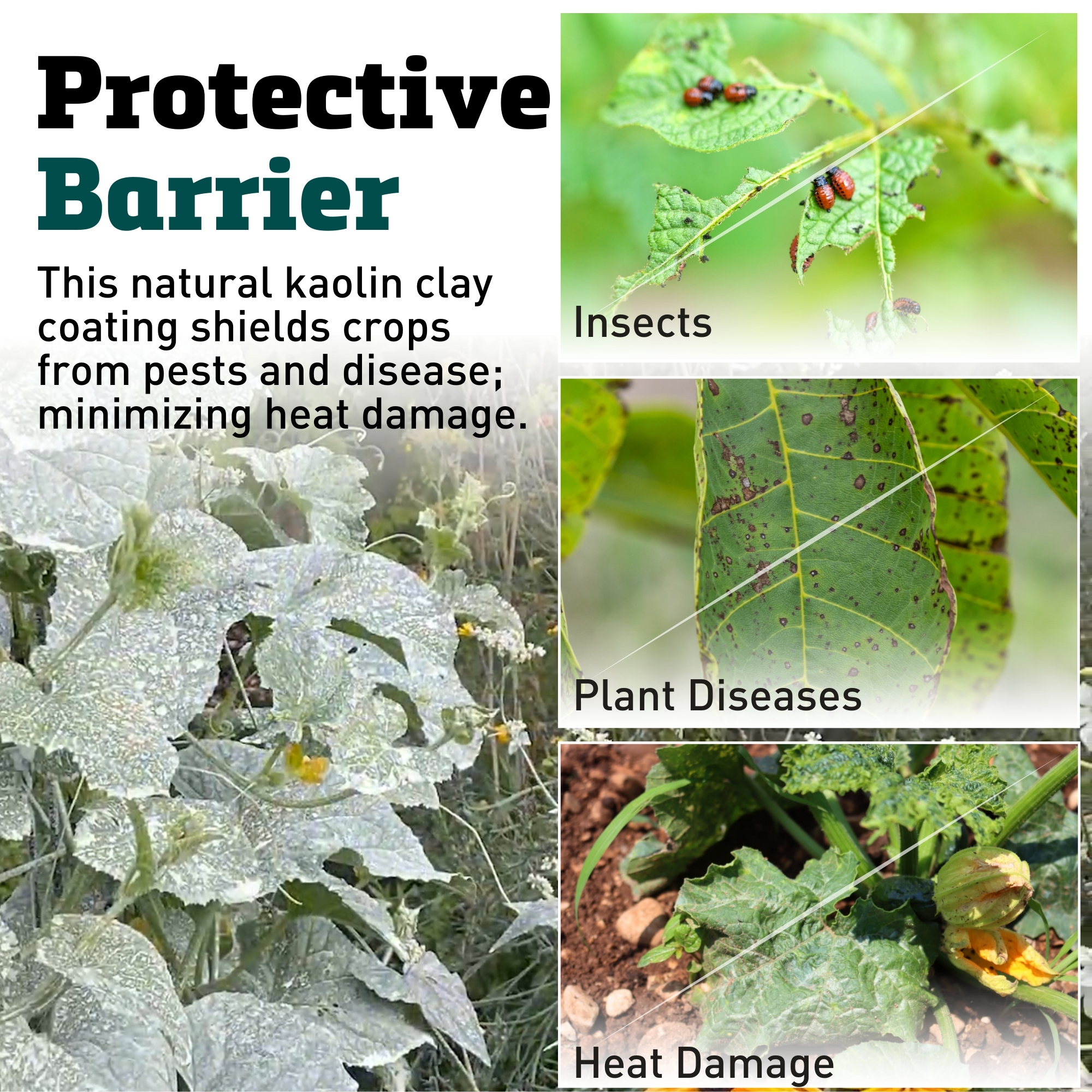 Protective Barrier

This natural kaolin clay coating shields crops from pests and disease; minimizing heat damage.

Insects

Plant Diseases

Heat Damage